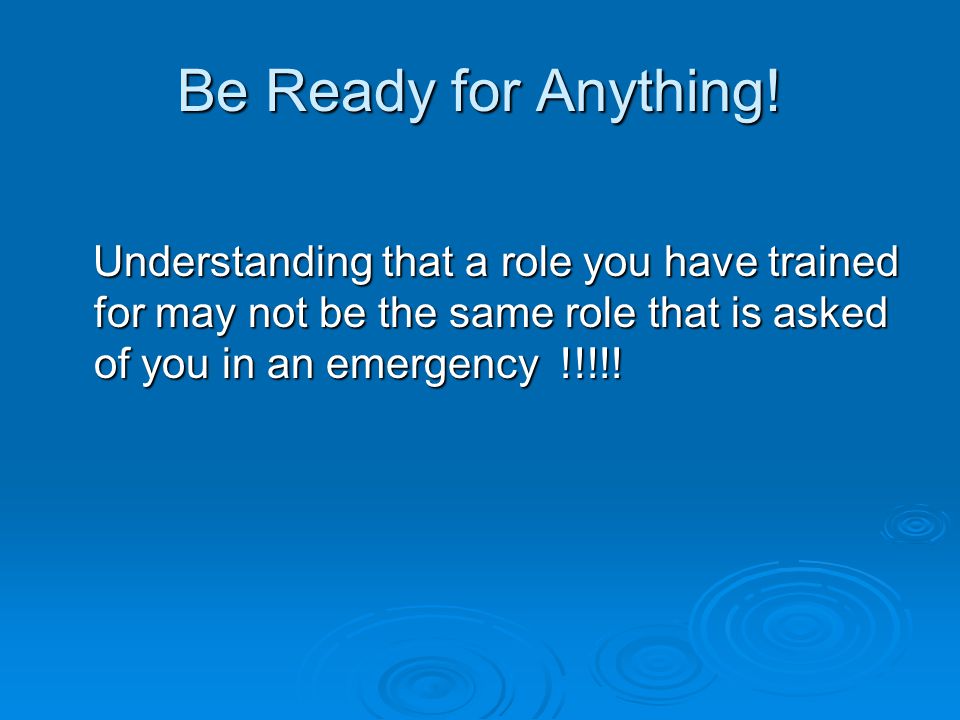 Be Ready for Anything!

Understanding that a role you have trained for may not be the same role that is asked of you in an emergency !!!!!